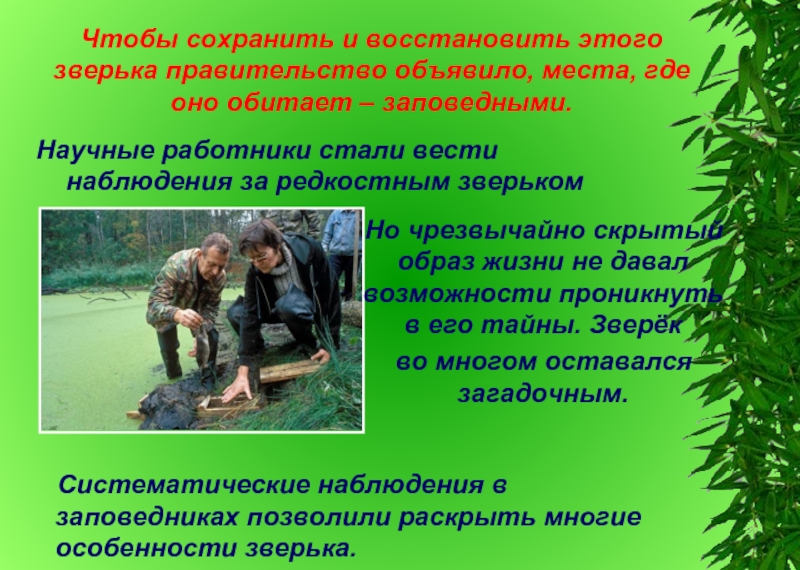 Чтобы сохранить и восстановить этого зверька правительство объявило, места, где оно обитает – заповедными.

Научные работники стали вести наблюдения за редкостным зверьком

Но чрезвычайно скрытый образ жизни не давал возможности проникнуть в его тайны. Зверёк во многом оставался загадочным.

Систематические наблюдения в заповедниках позволили раскрыть многие особенности зверька.